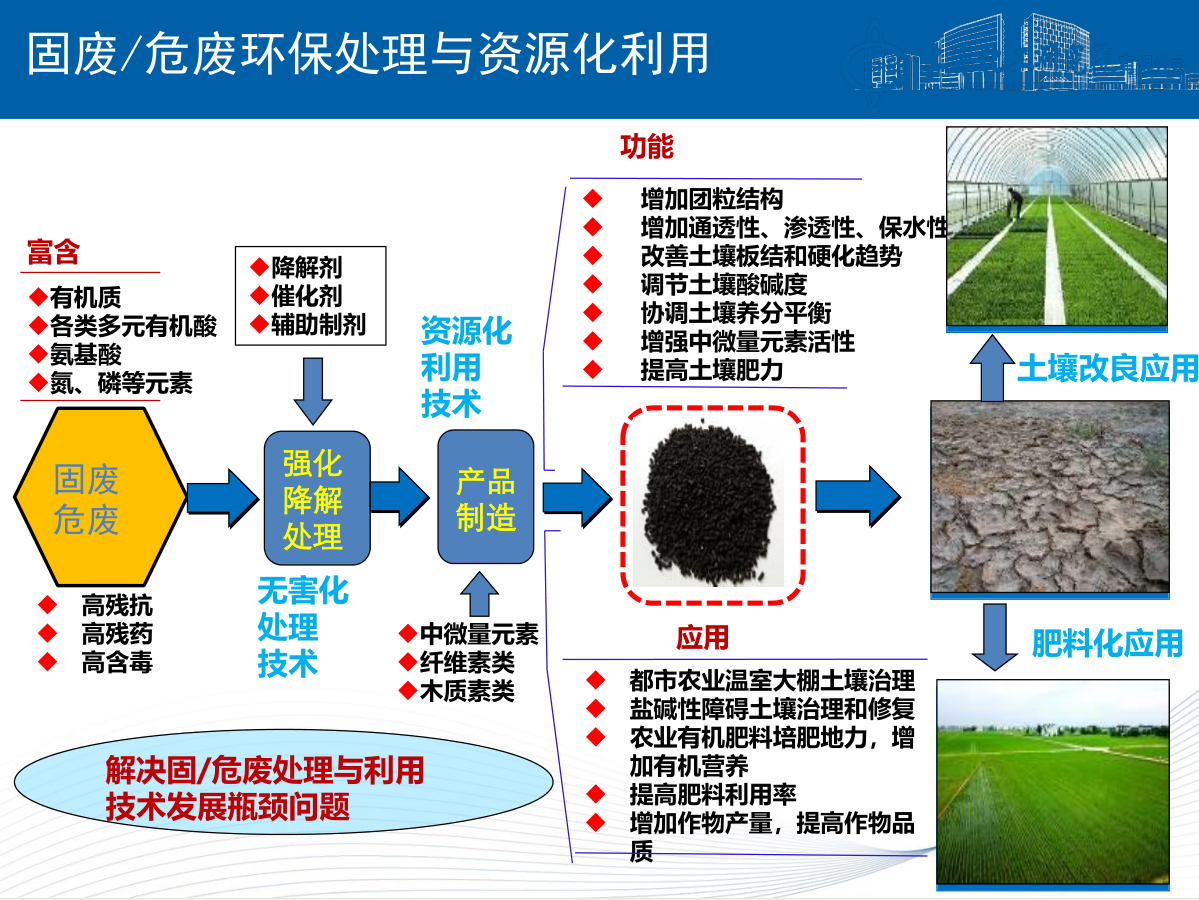 固废/危废环保处理与资源化利用

富含
◆有机质
◆各类多元有机酸
◆氨基酸
◆氮、磷等元素

固废
危废

◆ 高残抗
◆ 高残药
◆ 高含毒

◆降解剂
◆催化剂
◆辅助制剂

强化
降解
处理

无害化
处理
技术

资源化
利用
技术

产品
制造

◆中微量元素
◆纤维素类
◆木质素类

功能
◆ 增加团粒结构
◆ 增加通透性、渗透性、保水性
◆ 改善土壤板结和硬化趋势
◆ 调节土壤酸碱度
◆ 协调土壤养分平衡
◆ 增强中微量元素活性
◆ 提高土壤肥力

应用
◆ 都市农业温室大棚土壤治理
◆ 盐碱性障碍土壤治理和修复
◆ 农业有机肥料培肥地力，增加有机营养
◆ 提高肥料利用率
◆ 增加作物产量，提高作物品质

土壤改良应用

肥料化应用

解决固/危废处理与利用
技术发展瓶颈问题